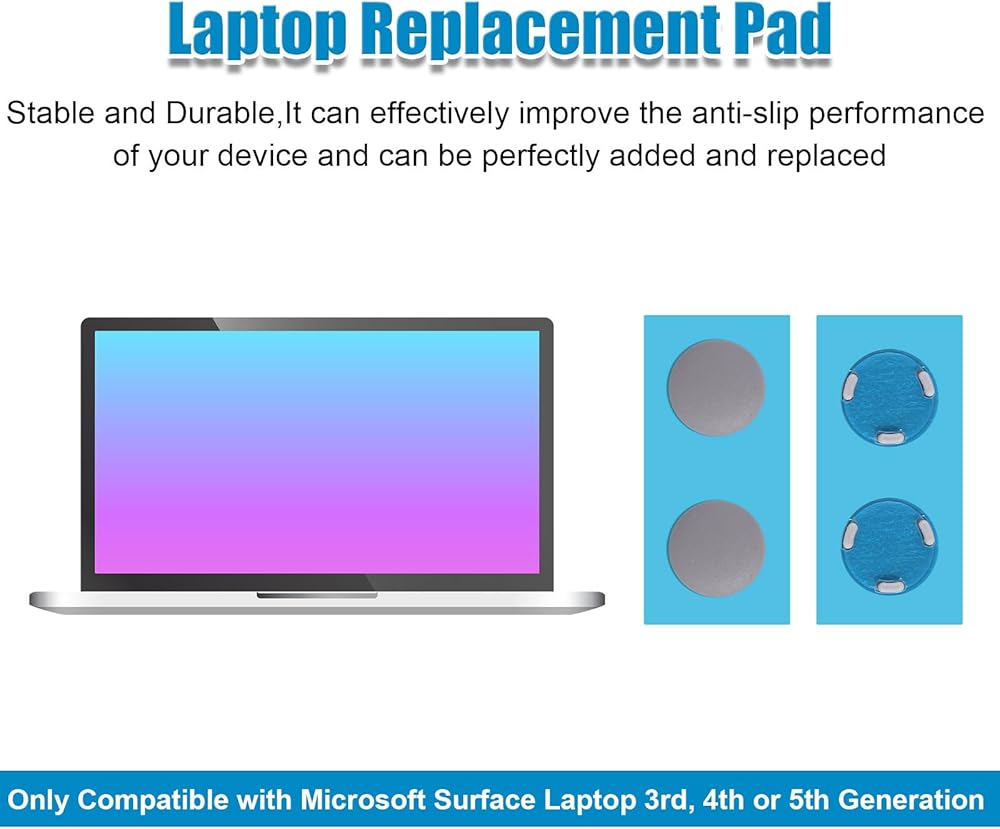 Laptop Replacement Pad

Stable and Durable,It can effectively improve the anti-slip performance of your device and can be perfectly added and replaced

Only Compatible with Microsoft Surface Laptop 3rd, 4th or 5th Generation